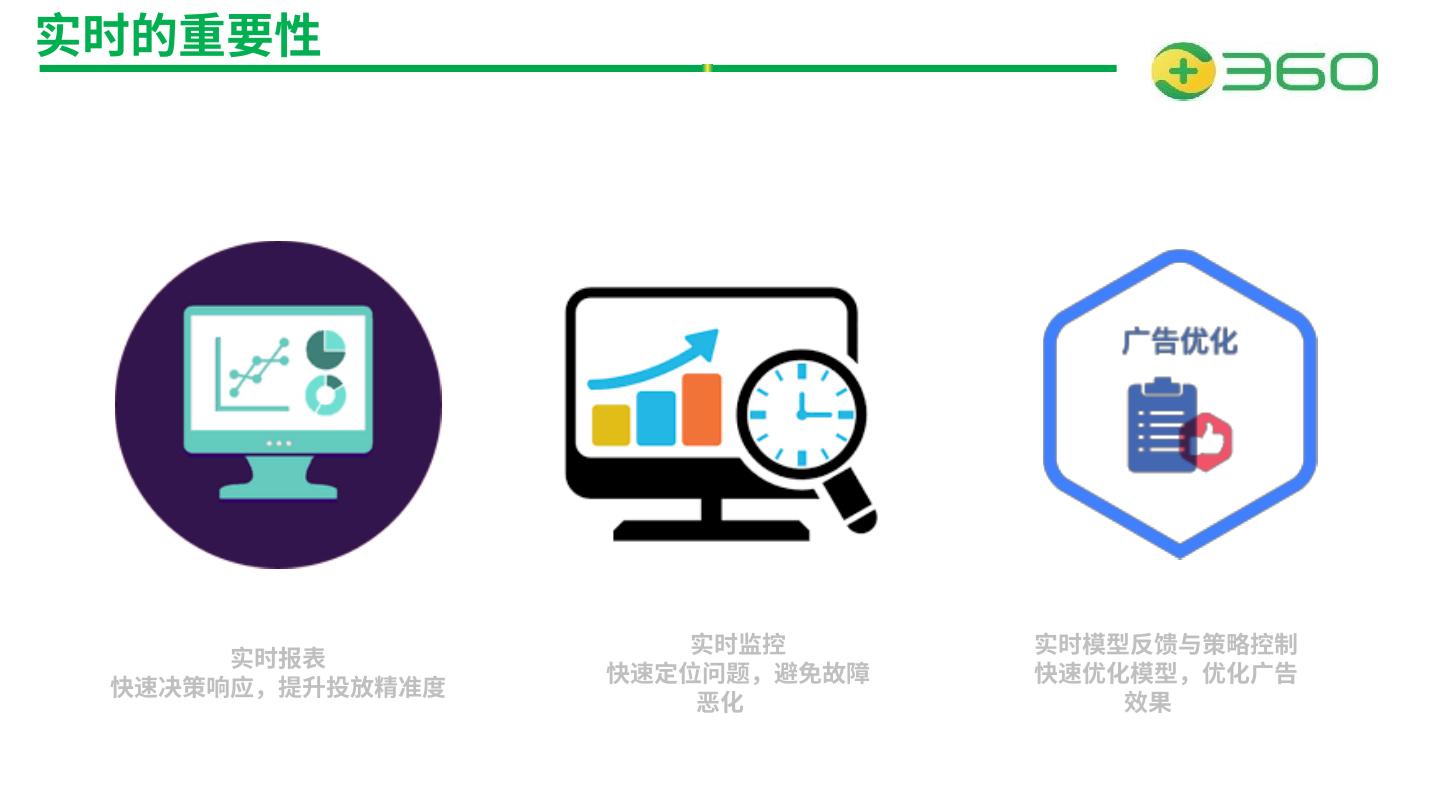 实时的重要性

360

广告优化

实时报表
快速决策响应，提升投放精准度

实时监控
快速定位问题，避免故障恶化

实时模型反馈与策略控制
快速优化模型，优化广告效果